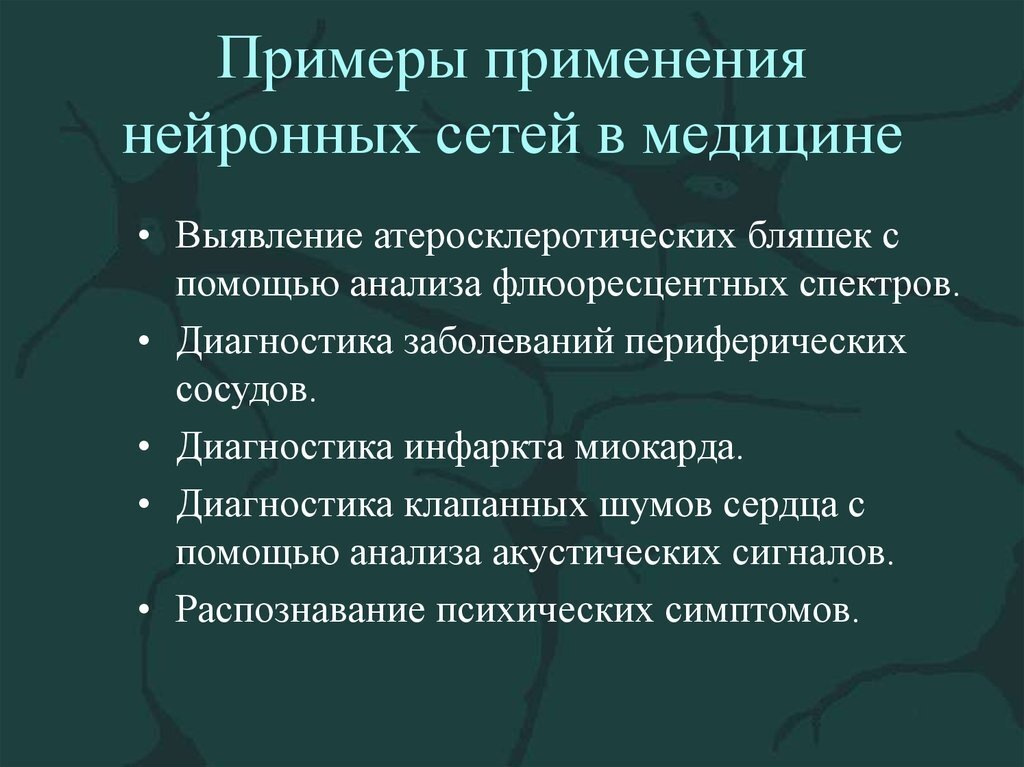 Примеры применения нейронных сетей в медицине

• Выявление атеросклеротических бляшек с помощью анализа флюоресцентных спектров.
• Диагностика заболеваний периферических сосудов.
• Диагностика инфаркта миокарда.
• Диагностика клапанных шумов сердца с помощью анализа акустических сигналов.
• Распознавание психических симптомов.